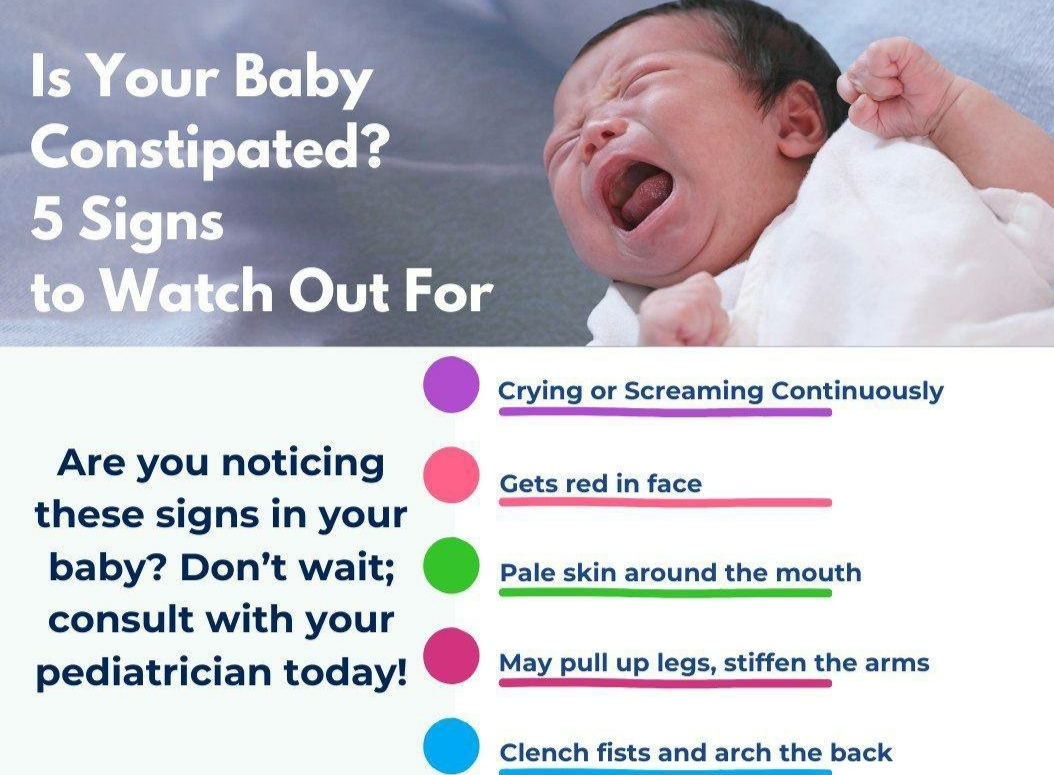 Is Your Baby Constipated? 5 Signs to Watch Out For

Are you noticing these signs in your baby? Don't wait; consult with your pediatrician today!

Crying or Screaming Continuously

Gets red in face

Pale skin around the mouth

May pull up legs, stiffen the arms

Clench fists and arch the back